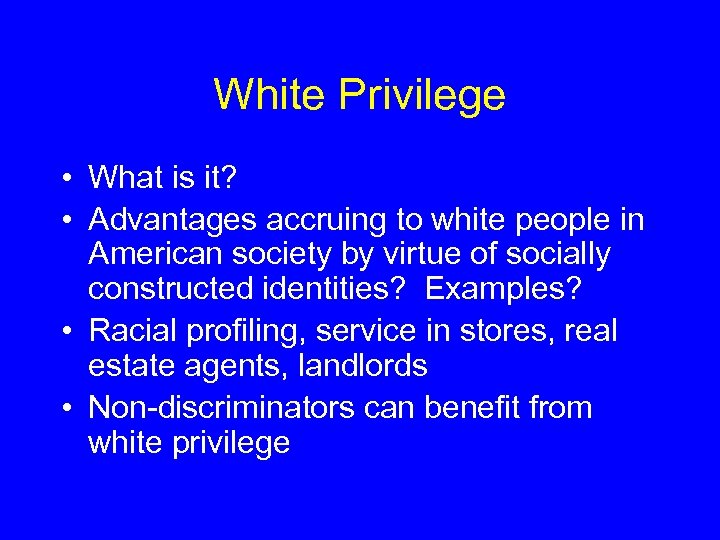 White Privilege

• What is it?
• Advantages accruing to white people in American society by virtue of socially constructed identities? Examples?
• Racial profiling, service in stores, real estate agents, landlords
• Non-discriminators can benefit from white privilege